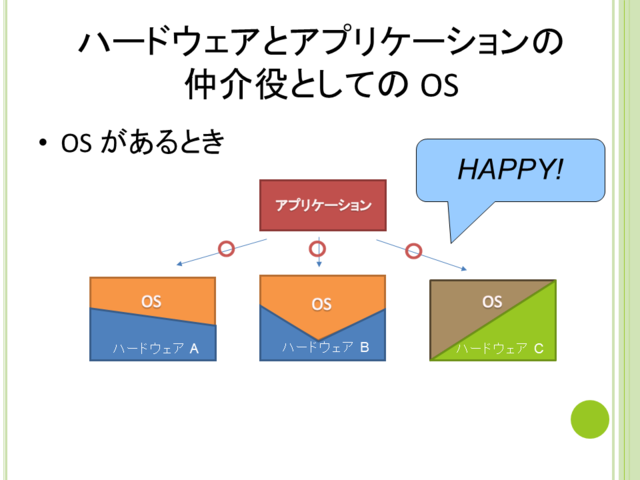 ハードウェアとアプリケーションの仲介役としての OS

• OS があるとき

HAPPY!

アプリケーション

OS
ハードウェア A

OS
ハードウェア B

OS
ハードウェア C